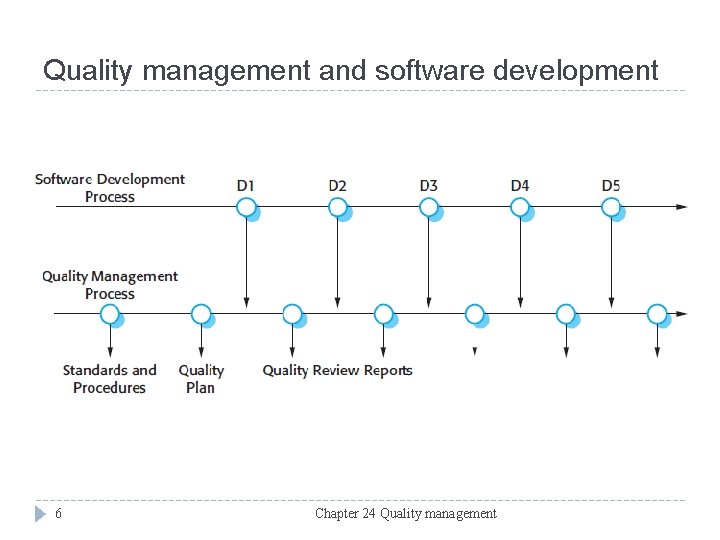 Quality management and software development

Software Development Process

D1

D2

D3

D4

D5

Quality Management Process

Standards and Procedures

Quality Plan

Quality Review Reports

6

Chapter 24 Quality management